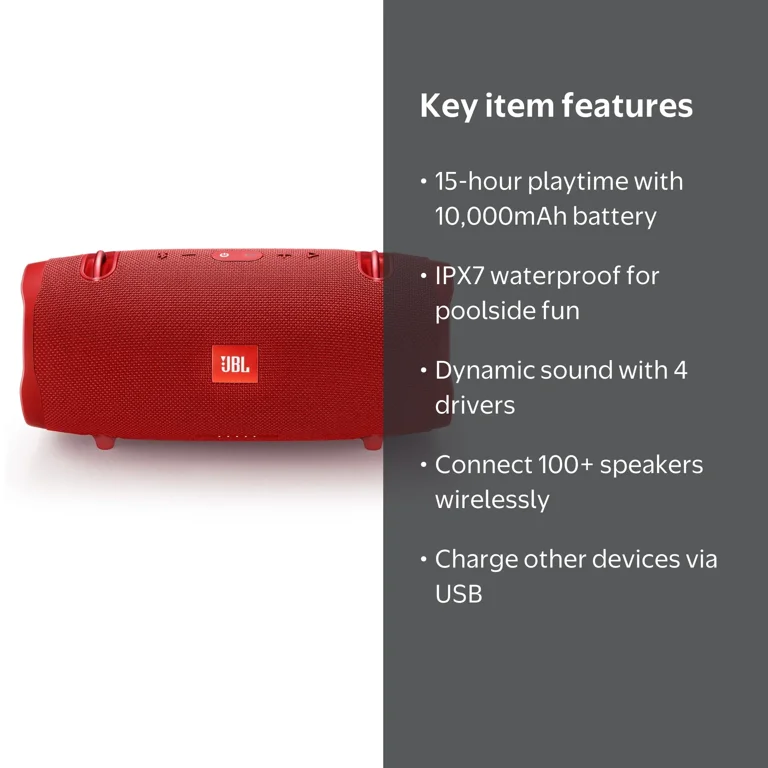 JBL

Key item features

• 15-hour playtime with 10,000mAh battery

• IPX7 waterproof for poolside fun

• Dynamic sound with 4 drivers

• Connect 100+ speakers wirelessly

• Charge other devices via USB